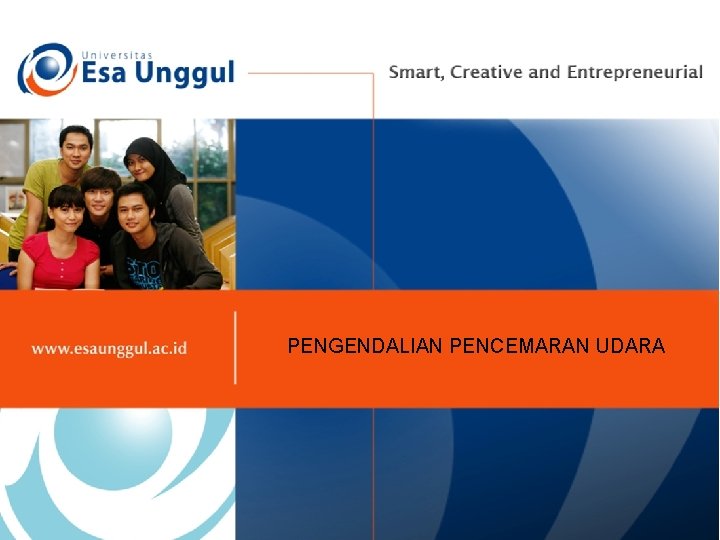 Universitas
Esa Unggul

Smart, Creative and Entrepreneurial

www.esaunggul.ac.id

PENGENDALIAN PENCEMARAN UDARA